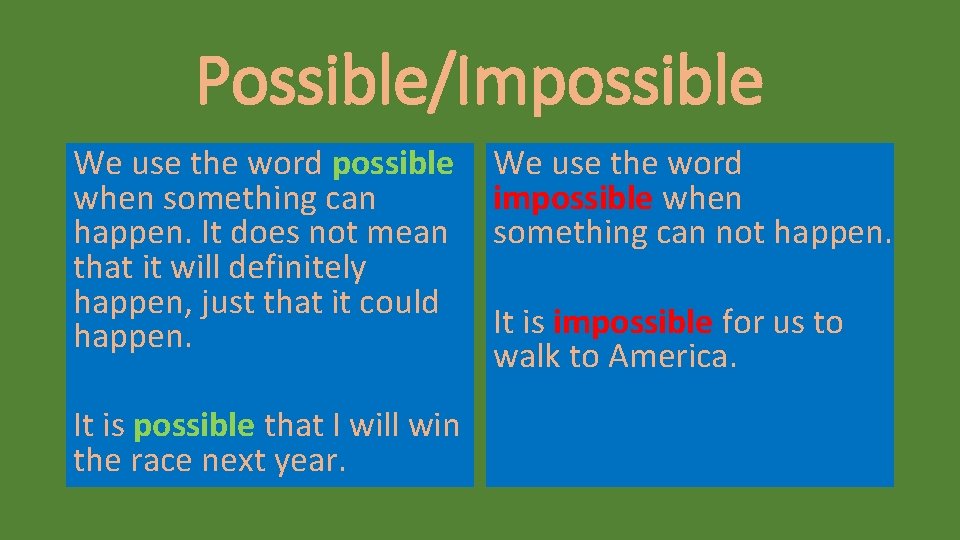 Possible/Impossible

We use the word possible when something can happen. It does not mean that it will definitely happen, just that it could happen.

It is possible that I will win the race next year.

We use the word impossible when something can not happen.

It is impossible for us to walk to America.